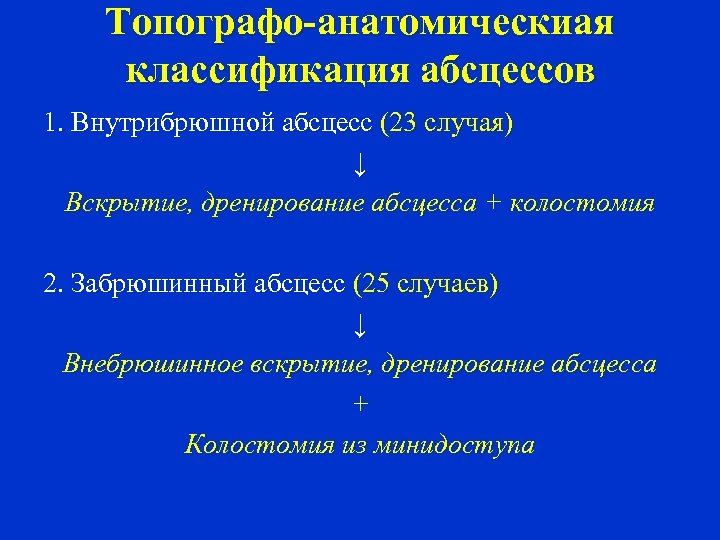 Топографо-анатомическиая классификация абсцессов

1. Внутрибрюшной абсцесс (23 случая)

↓

Вскрытие, дренирование абсцесса + колостомия

2. Забрюшинный абсцесс (25 случаев)

↓

Внебрюшинное вскрытие, дренирование абсцесса

+

Колостомия из минидоступа